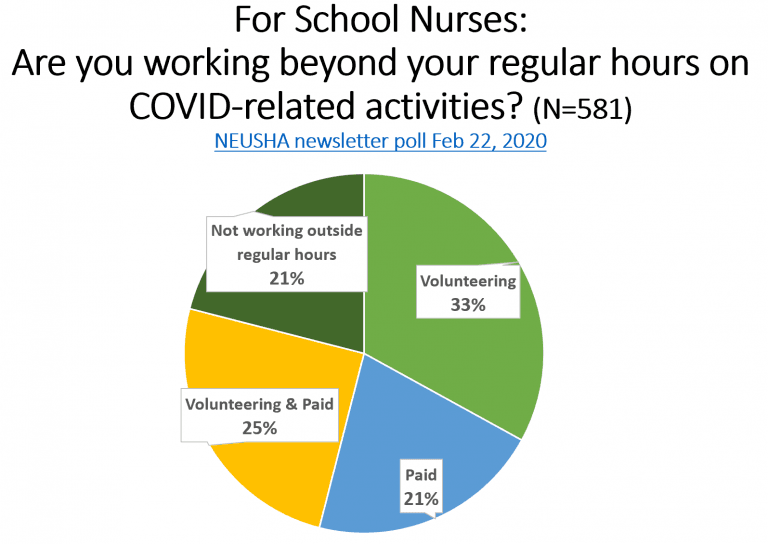 For School Nurses:
Are you working beyond your regular hours on COVID-related activities? (N=581)

NEUSHA newsletter poll Feb 22, 2020

Not working outside regular hours
21%

Volunteering
33%

Volunteering & Paid
25%

Paid
21%